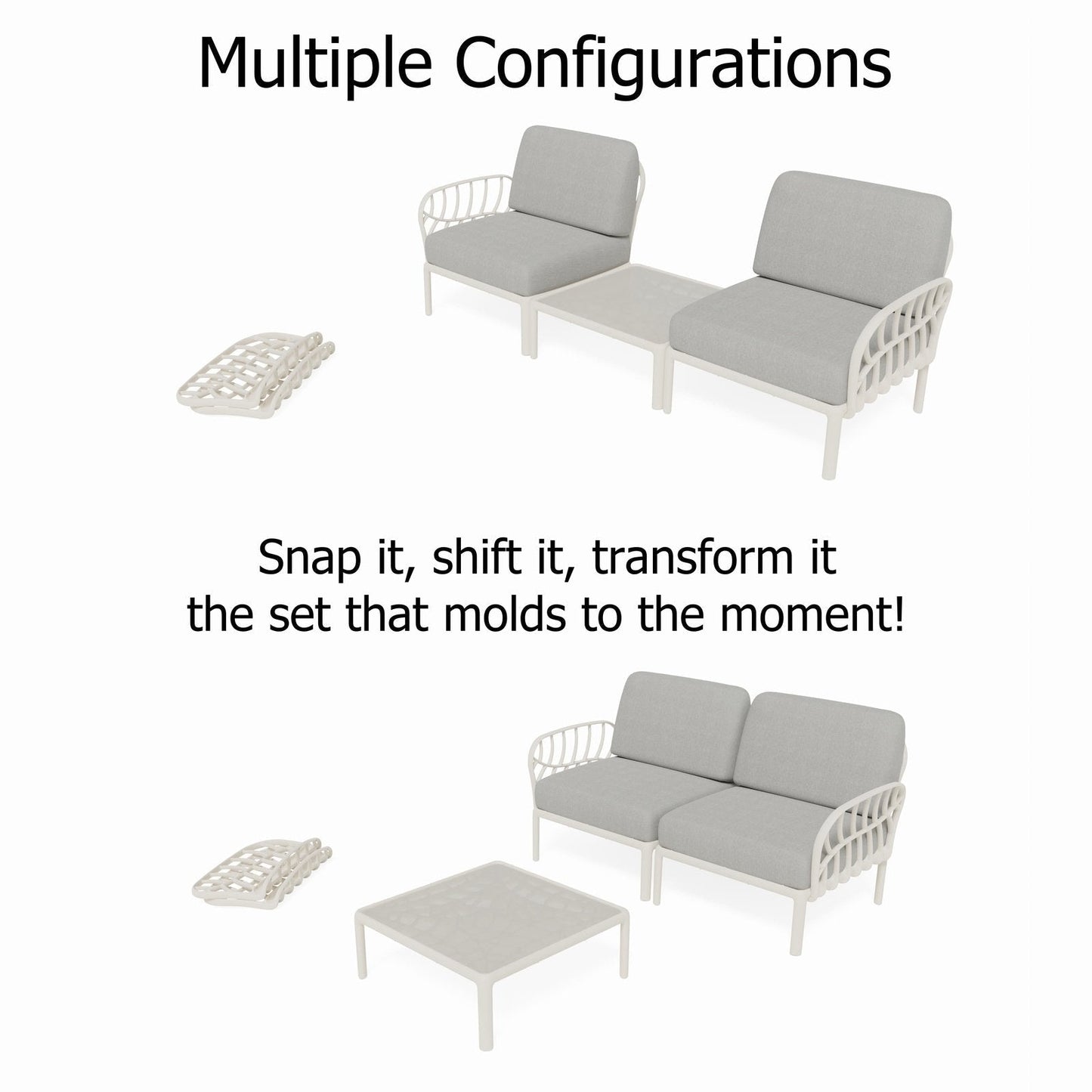 Multiple Configurations

Snap it, shift it, transform it
the set that molds to the moment!